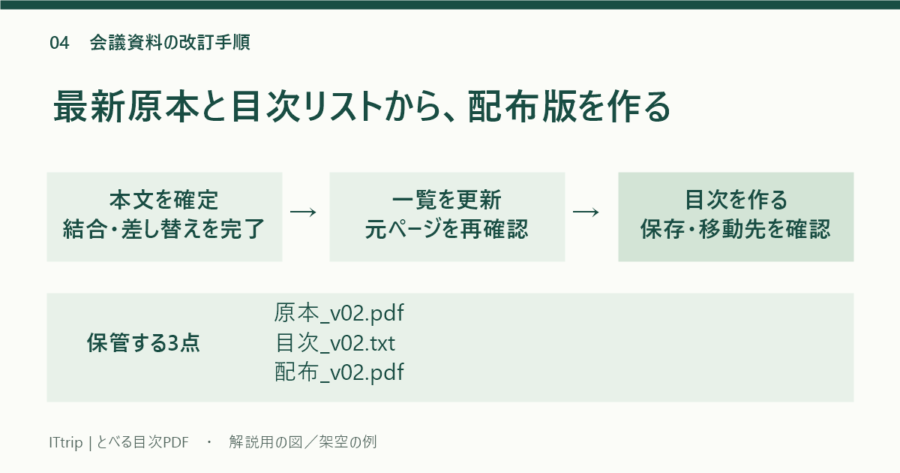 04 会議資料の改訂手順

最新原本と目次リストから、配布版を作る

本文を確定
結合・差し替えを完了

→

一覧を更新
元ページを再確認

→

目次を作る
保存・移動先を確認

保管する3点

原本_v02.pdf
目次_v02.txt
配布_v02.pdf

ITtrip | とべる目次PDF ・ 解説用の図／架空の例